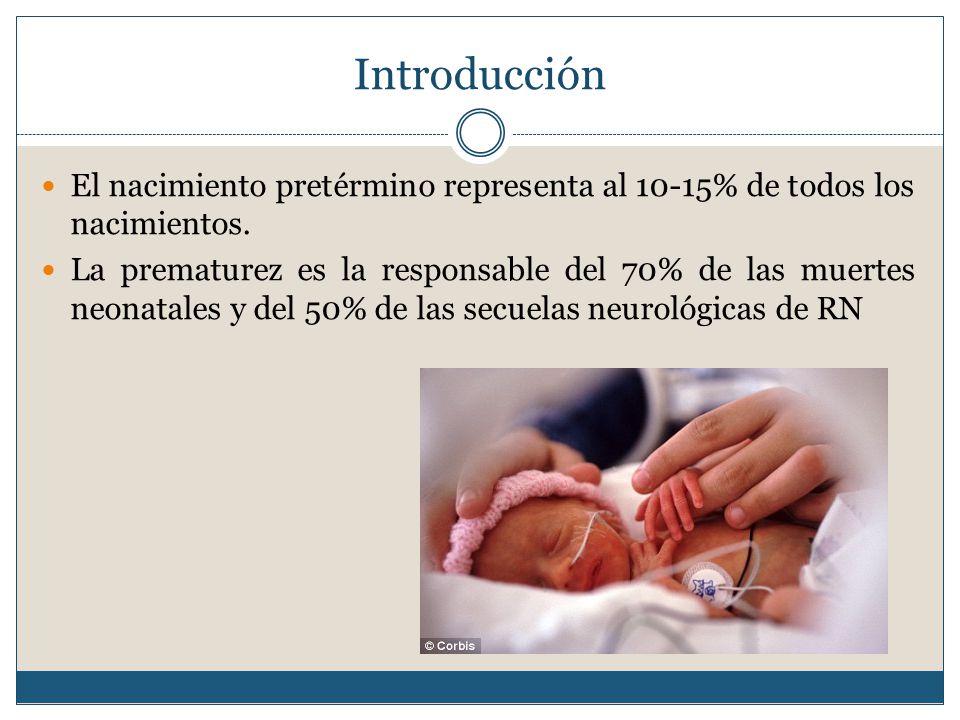 Introducción

El nacimiento pretérmino representa al 10-15% de todos los nacimientos.

La prematurez es la responsable del 70% de las muertes neonatales y del 50% de las secuelas neurológicas de RN

© Corbis